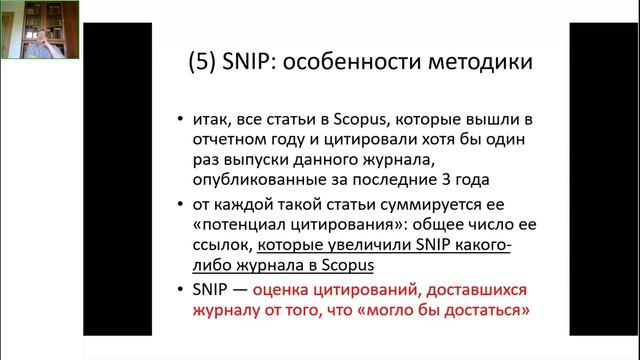 (5) SNIP: особенности методики

• итак, все статьи в Scopus, которые вышли в отчетном году и цитировали хотя бы один раз выпуски данного журнала, опубликованные за последние 3 года
• от каждой такой статьи суммируется ее «потенциал цитирования»: общее число ее ссылок, которые увеличили SNIP какого-либо журнала в Scopus
• SNIP — оценка цитирований, доставшихся журналу от того, что «могло бы достаться»